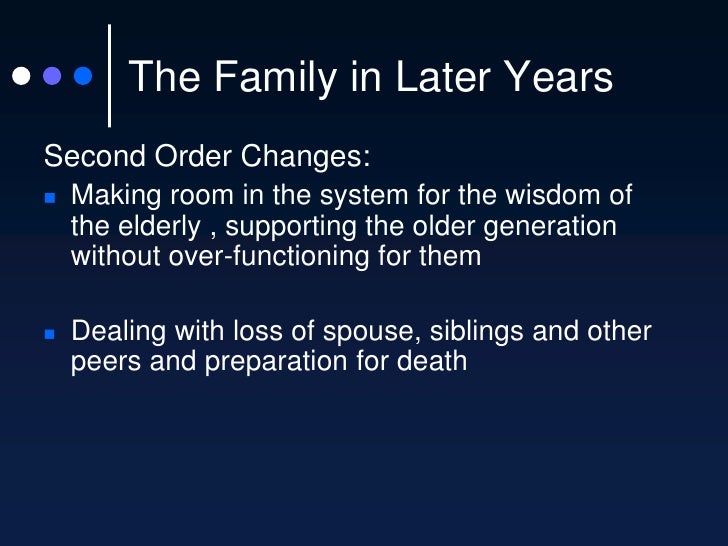 The Family in Later Years

Second Order Changes:

- Making room in the system for the wisdom of the elderly , supporting the older generation without over-functioning for them

- Dealing with loss of spouse, siblings and other peers and preparation for death